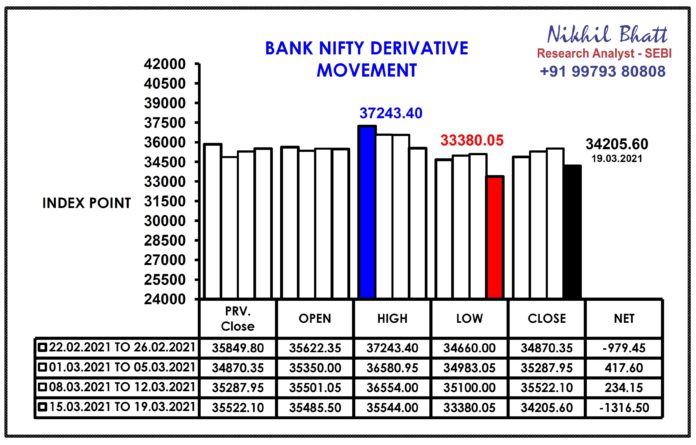 BANK NIFTY DERIVATIVE MOVEMENT

Nikhil Bhatt
Research Analyst - SEBI
+91 99793 80808

42000
40500
39000
37500
36000
34500
33000
31500
30000
28500
27000
25500
24000

INDEX POINT

37243.40
33380.05
34205.60
19.03.2021

| | PRV. Close | OPEN | HIGH | LOW | CLOSE | NET |
|---|---|---|---|---|---|---|
| 22.02.2021 TO 26.02.2021 | 35849.80 | 35622.35 | 37243.40 | 34660.00 | 34870.35 | -979.45 |
| 01.03.2021 TO 05.03.2021 | 34870.35 | 35350.00 | 36580.95 | 34983.05 | 35287.95 | 417.60 |
| 08.03.2021 TO 12.03.2021 | 35287.95 | 35501.05 | 36554.00 | 35100.00 | 35522.10 | 234.15 |
| 15.03.2021 TO 19.03.2021 | 35522.10 | 35485.50 | 35544.00 | 33380.05 | 34205.60 | -1316.50 |